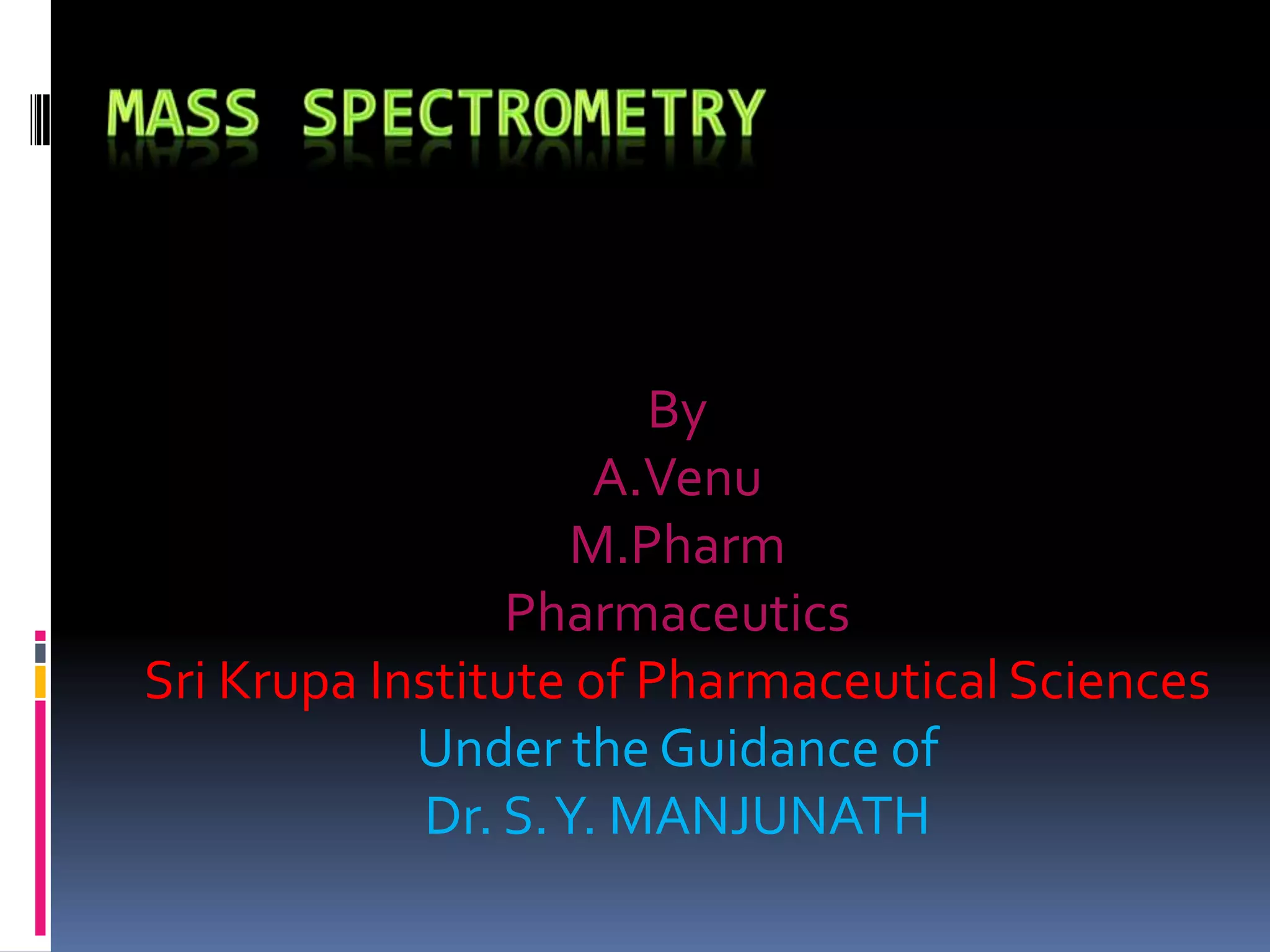 MASS SPECTROMETRY

By
A.Venu
M.Pharm
Pharmaceutics
Sri Krupa Institute of Pharmaceutical Sciences
Under the Guidance of
Dr. S. Y. MANJUNATH